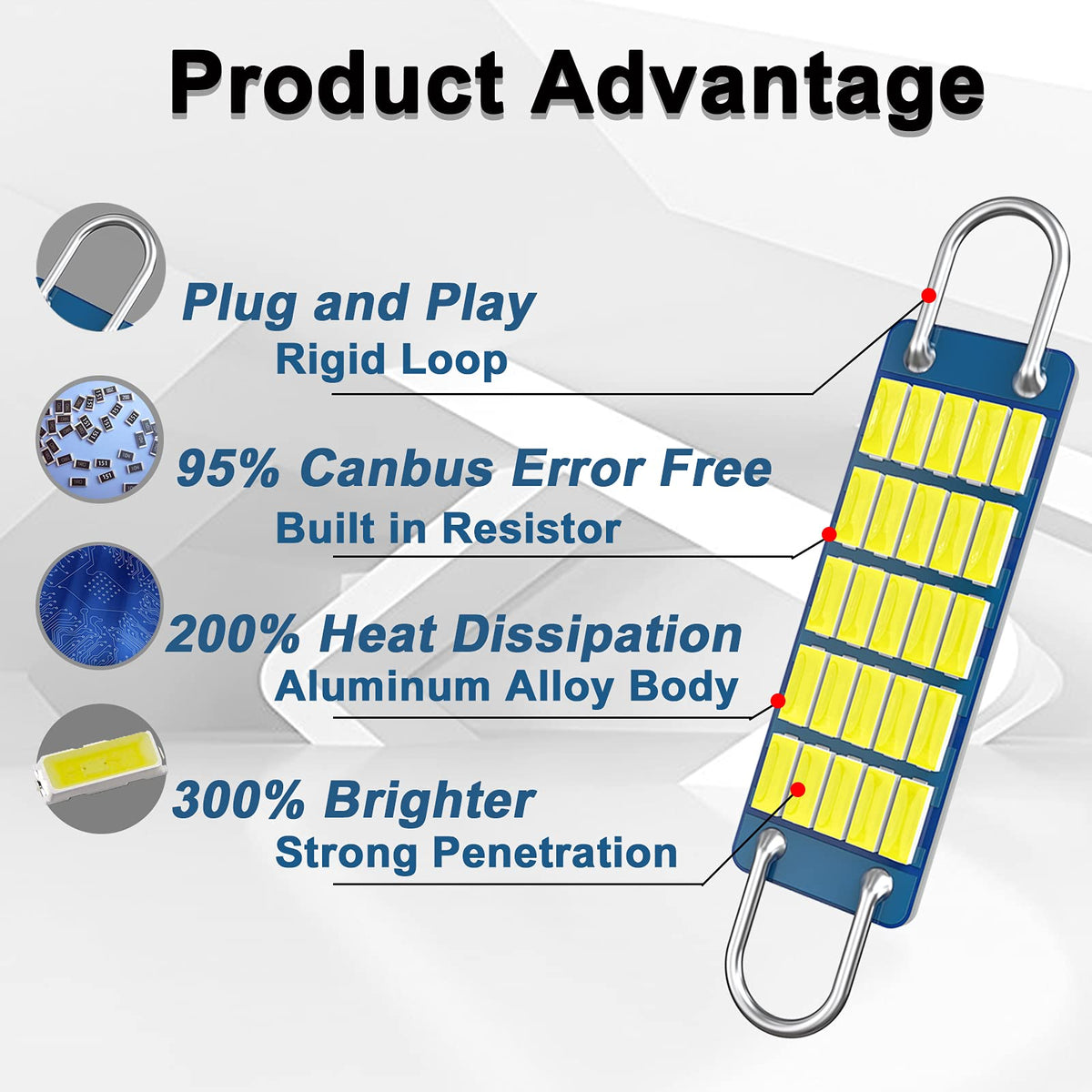 Product Advantage

Plug and Play
Rigid Loop

95% Canbus Error Free
Built in Resistor

200% Heat Dissipation
Aluminum Alloy Body

300% Brighter
Strong Penetration